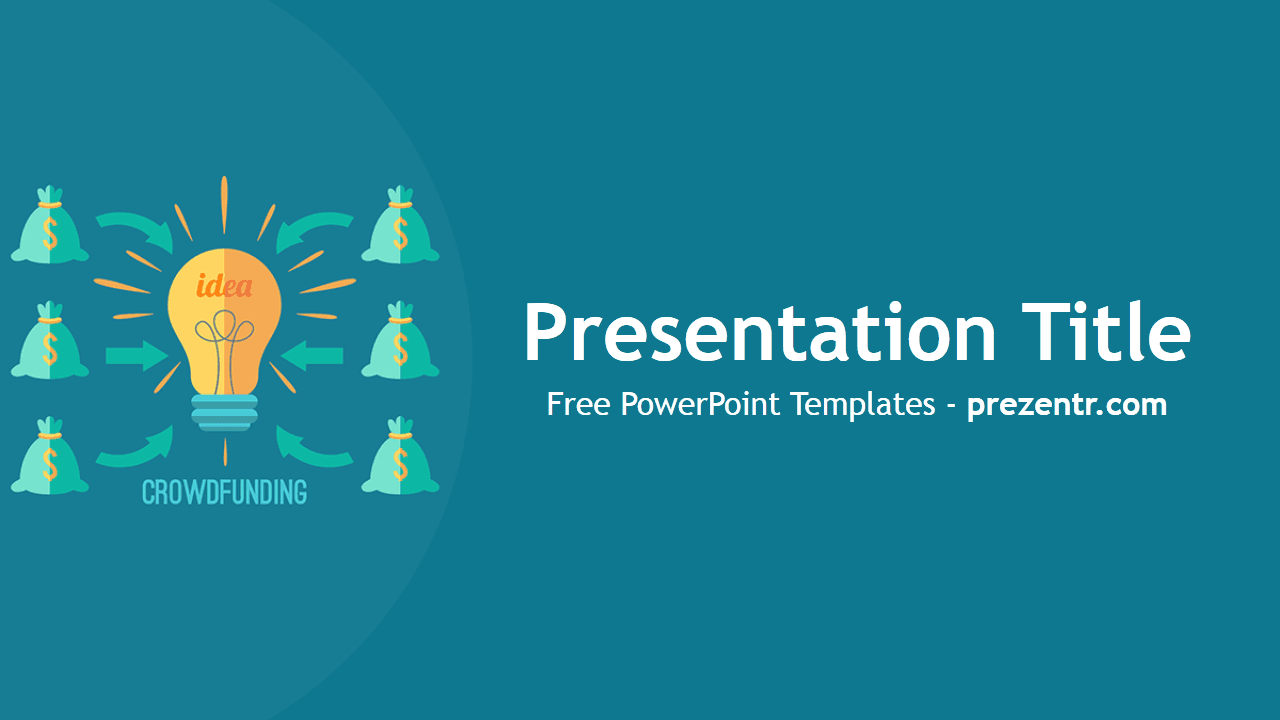 $ $ $ $ $ $

idea

CROWDFUNDING

Presentation Title

Free PowerPoint Templates - prezentr.com